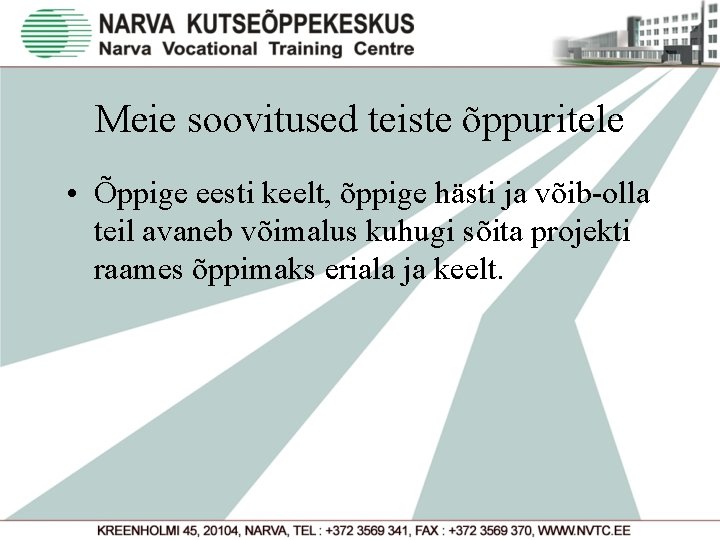 NARVA KUTSEÕPPEKESKUS
Narva Vocational Training Centre

Meie soovitused teiste õppuritele

• Õppige eesti keelt, õppige hästi ja võib-olla teil avaneb võimalus kuhugi sõita projekti raames õppimaks eriala ja keelt.

KREENHOLMI 45, 20104, NARVA, TEL : +372 3569 341, FAX : +372 3569 370, WWW.NVTC.EE